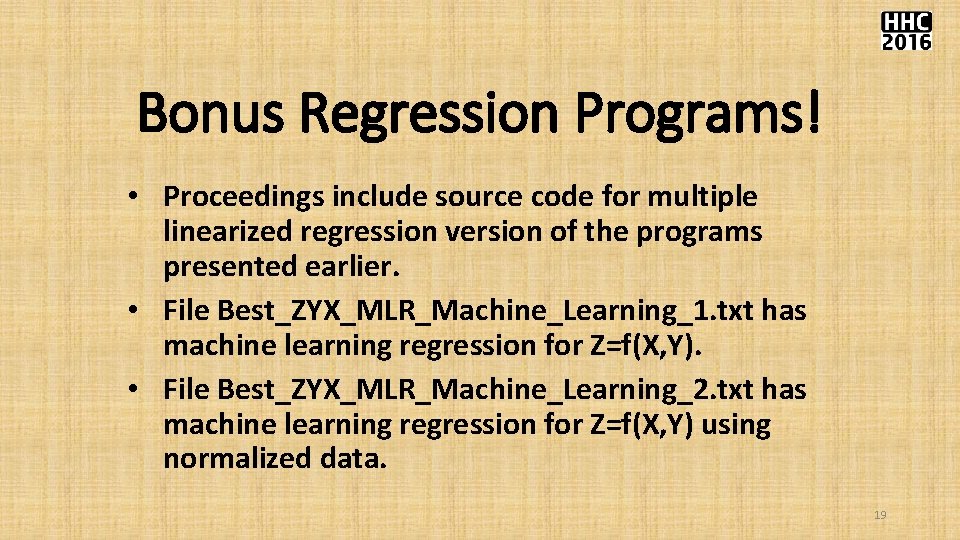 HHC 2016

Bonus Regression Programs!

• Proceedings include source code for multiple linearized regression version of the programs presented earlier.
• File Best_ZYX_MLR_Machine_Learning_1.txt has machine learning regression for Z=f(X,Y).
• File Best_ZYX_MLR_Machine_Learning_2.txt has machine learning regression for Z=f(X,Y) using normalized data.

19